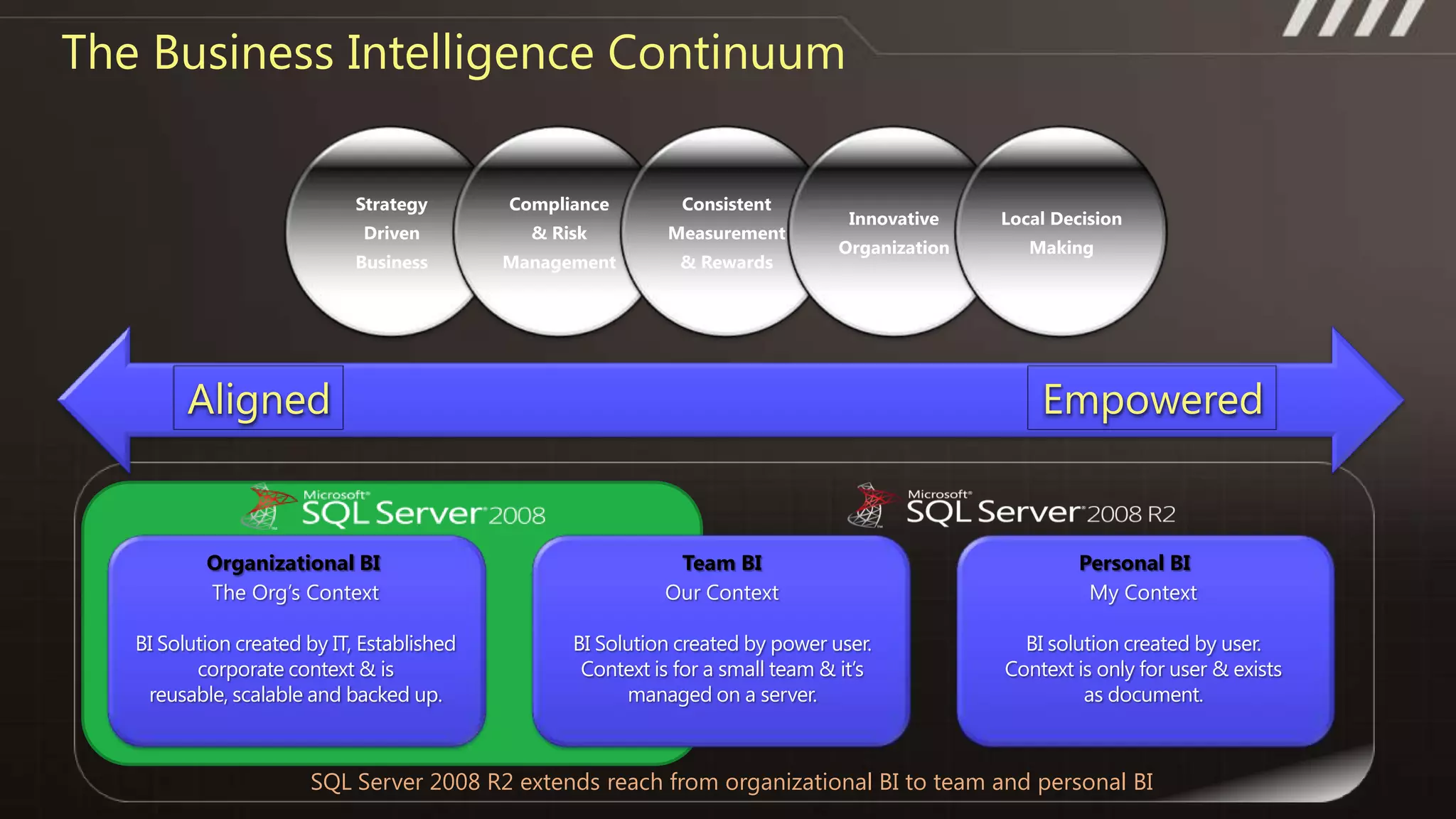 The Business Intelligence Continuum

Strategy Driven Business

Compliance & Risk Management

Consistent Measurement & Rewards

Innovative Organization

Local Decision Making

Aligned

Empowered

Microsoft SQL Server 2008

Microsoft SQL Server 2008 R2

Organizational BI
The Org's Context

BI Solution created by IT, Established corporate context & is reusable, scalable and backed up.

Team BI
Our Context

BI Solution created by power user. Context is for a small team & it's managed on a server.

Personal BI
My Context

BI solution created by user. Context is only for user & exists as document.

SQL Server 2008 R2 extends reach from organizational BI to team and personal BI